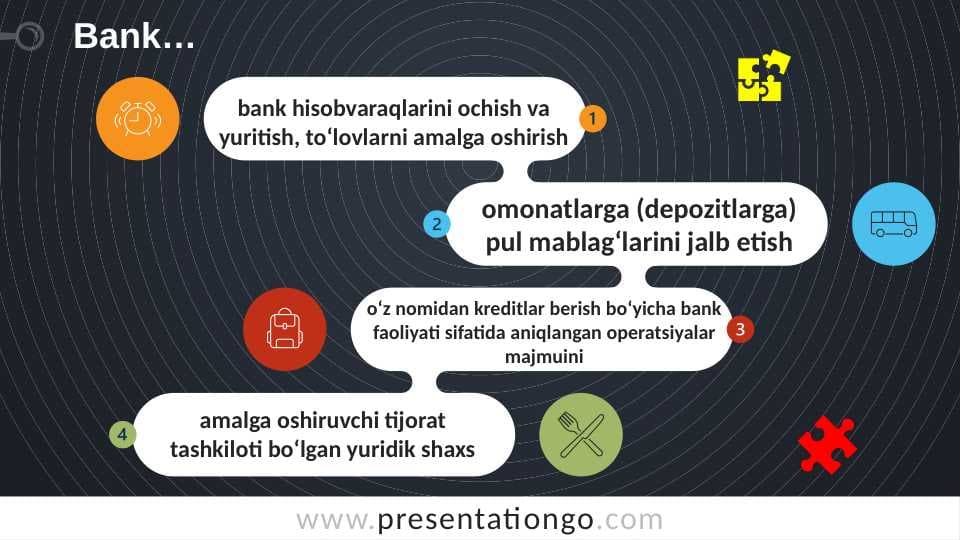 Bank…

bank hisobvaraqlarini ochish va yuritish, to'lovlarni amalga oshirish

1

2

omonatlarga (depozitlarga) pul mablag'larini jalb etish

o'z nomidan kreditlar berish bo'yicha bank faoliyati sifatida aniqlangan operatsiyalar majmuini

3

4

amalga oshiruvchi tijorat tashkiloti bo'lgan yuridik shaxs

www.presentationgo.com